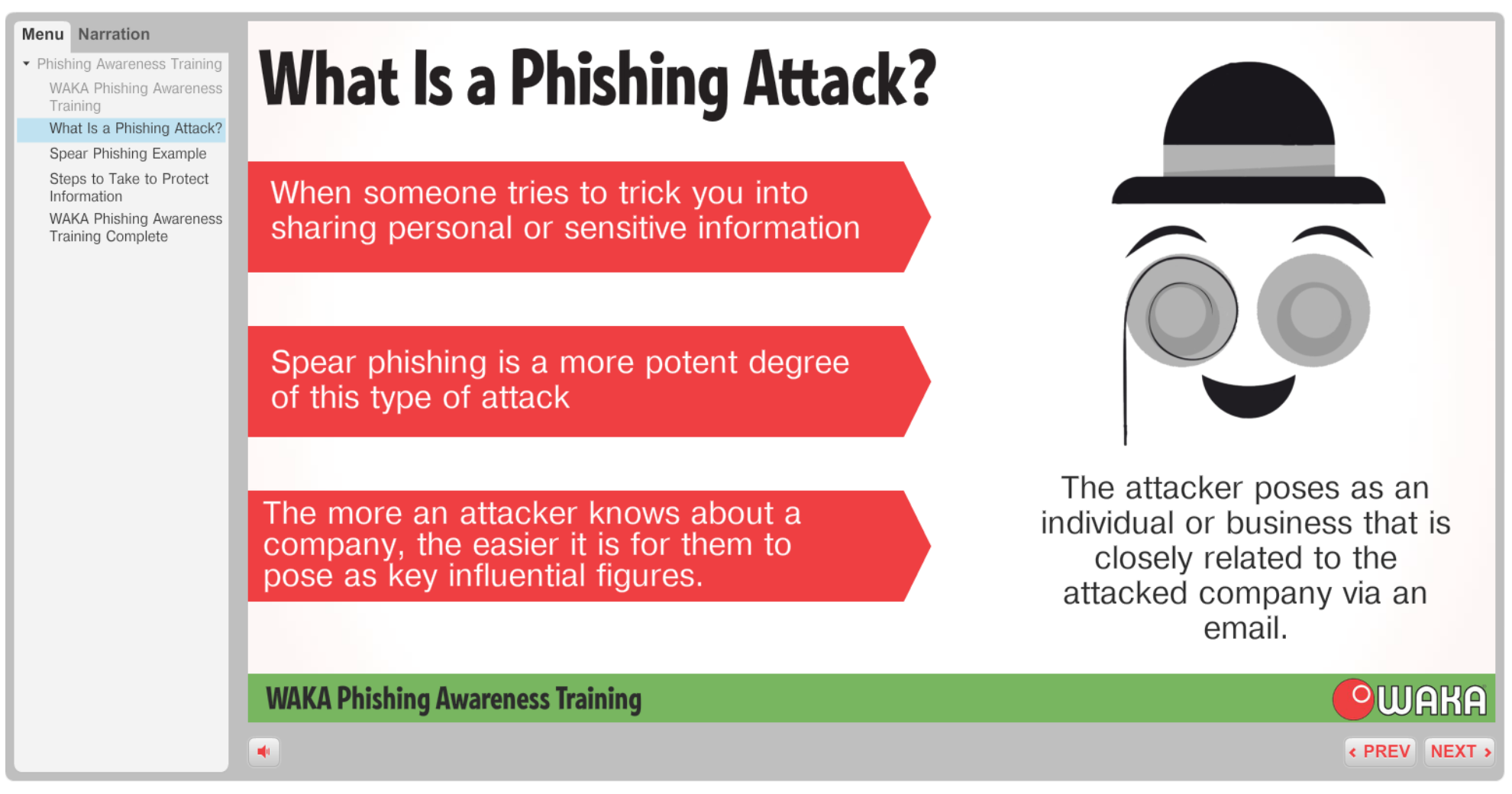 Menu Narration

Phishing Awareness Training
WAKA Phishing Awareness Training
What Is a Phishing Attack?
Spear Phishing Example
Steps to Take to Protect Information
WAKA Phishing Awareness Training Complete

What Is a Phishing Attack?

When someone tries to trick you into sharing personal or sensitive information

Spear phishing is a more potent degree of this type of attack

The more an attacker knows about a company, the easier it is for them to pose as key influential figures.

The attacker poses as an individual or business that is closely related to the attacked company via an email.

WAKA Phishing Awareness Training

WAKA

PREV NEXT